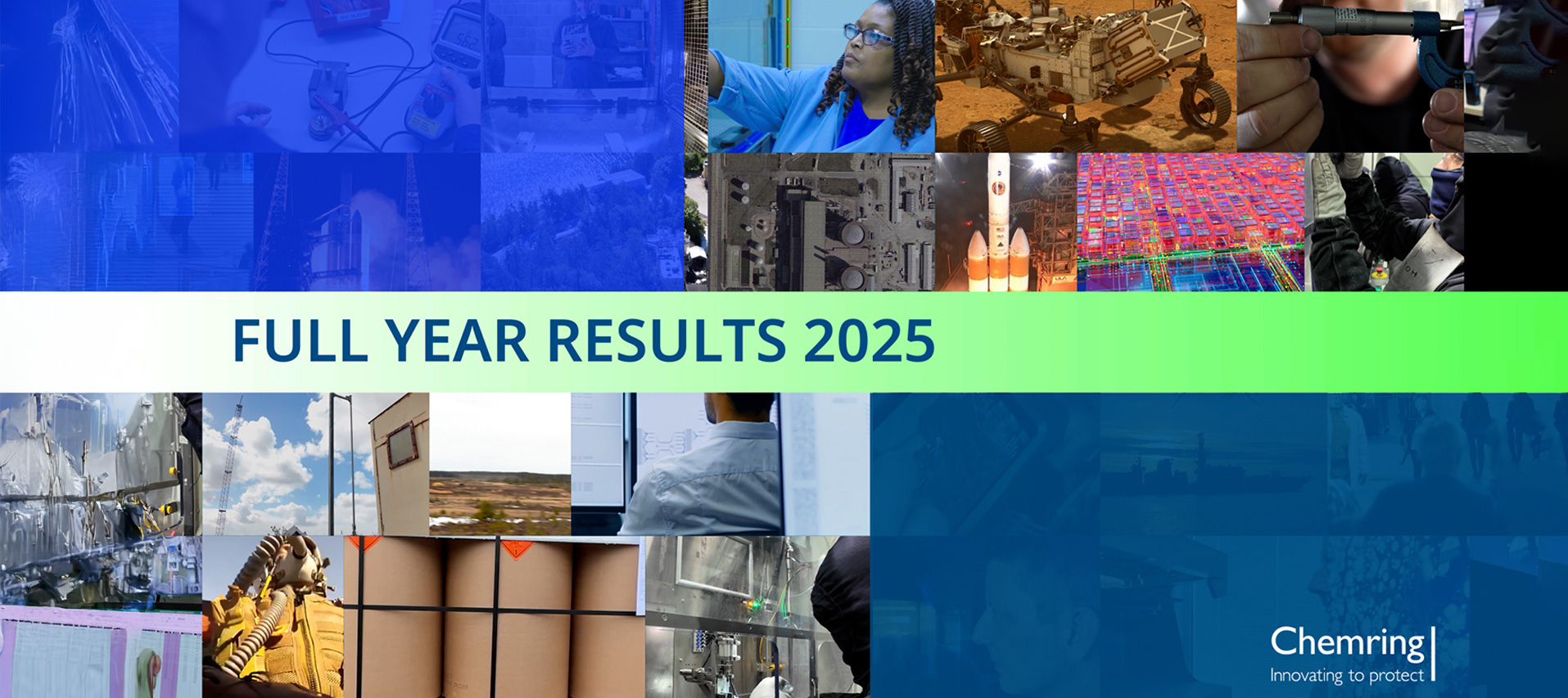 FULL YEAR RESULTS 2025

Chemring
Innovating to protect